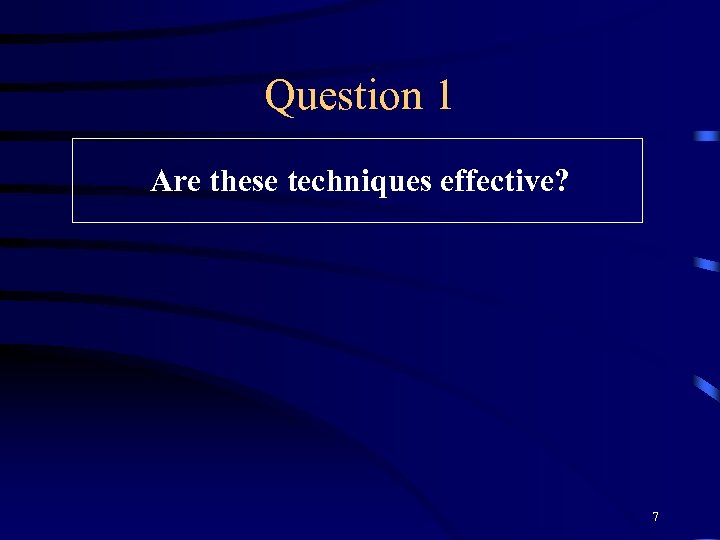 Question 1

Are these techniques effective?

7